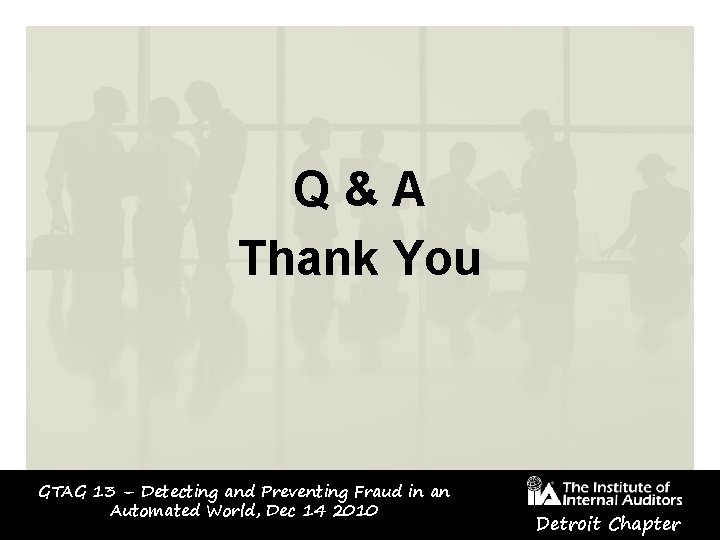 Q & A
Thank You

GTAG 13 – Detecting and Preventing Fraud in an Automated World, Dec 14 2010

IIA The Institute of Internal Auditors
Detroit Chapter